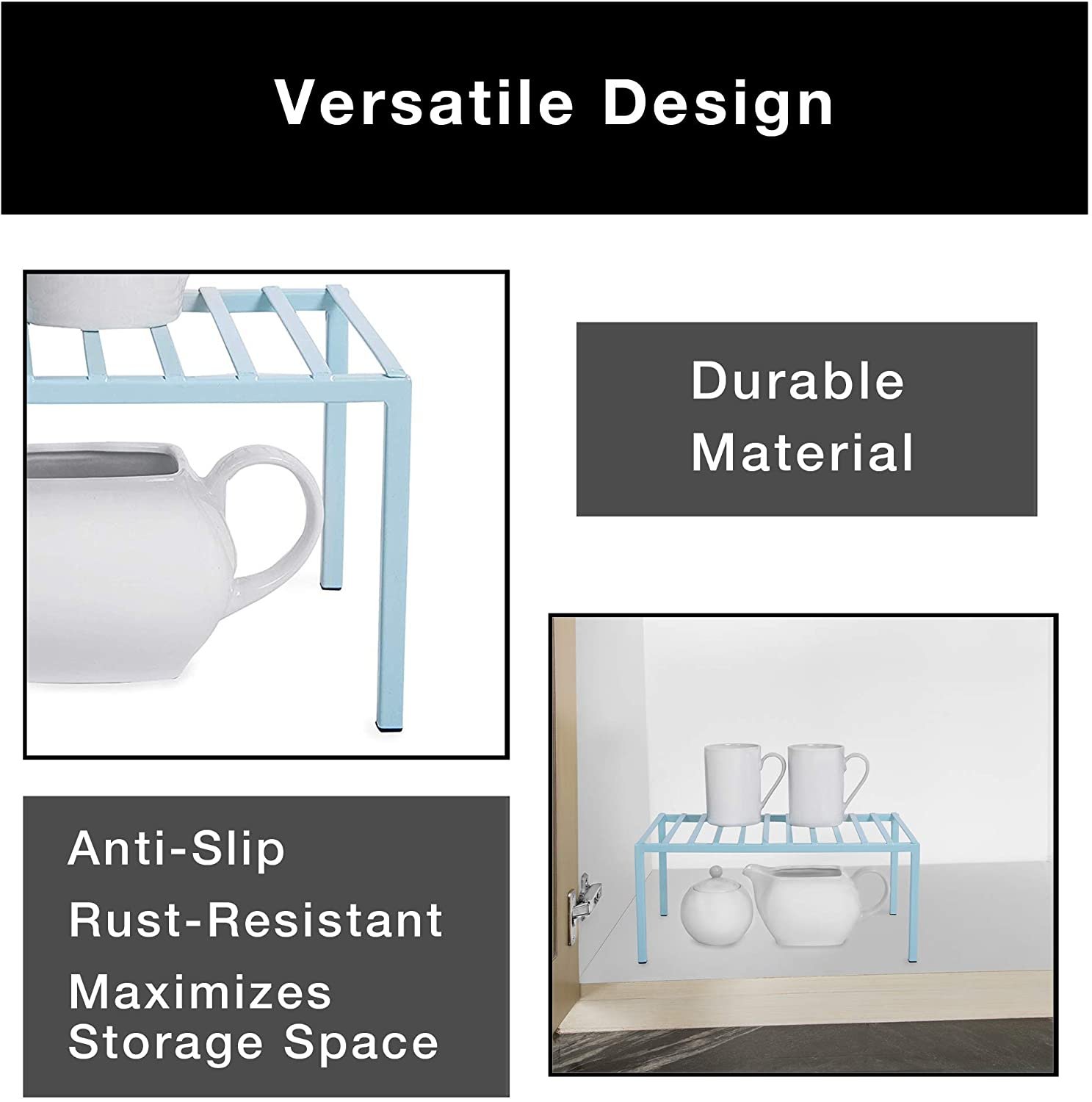 Versatile Design

Durable Material

Anti-Slip

Rust-Resistant

Maximizes Storage Space